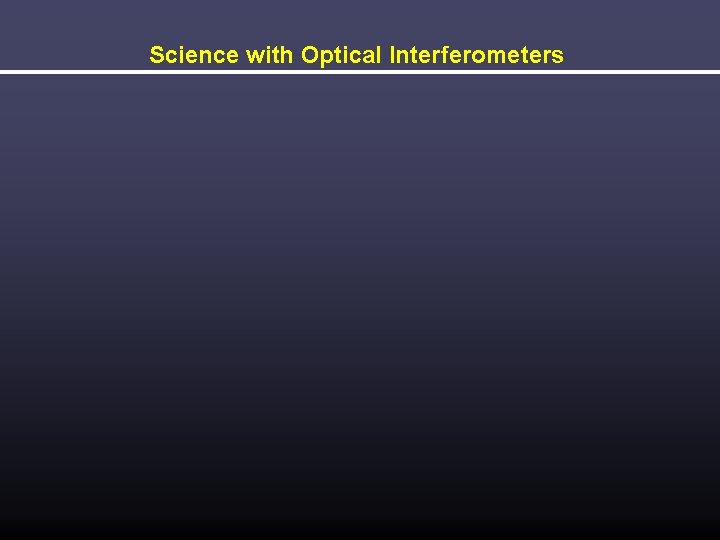 Science with Optical Interferometers